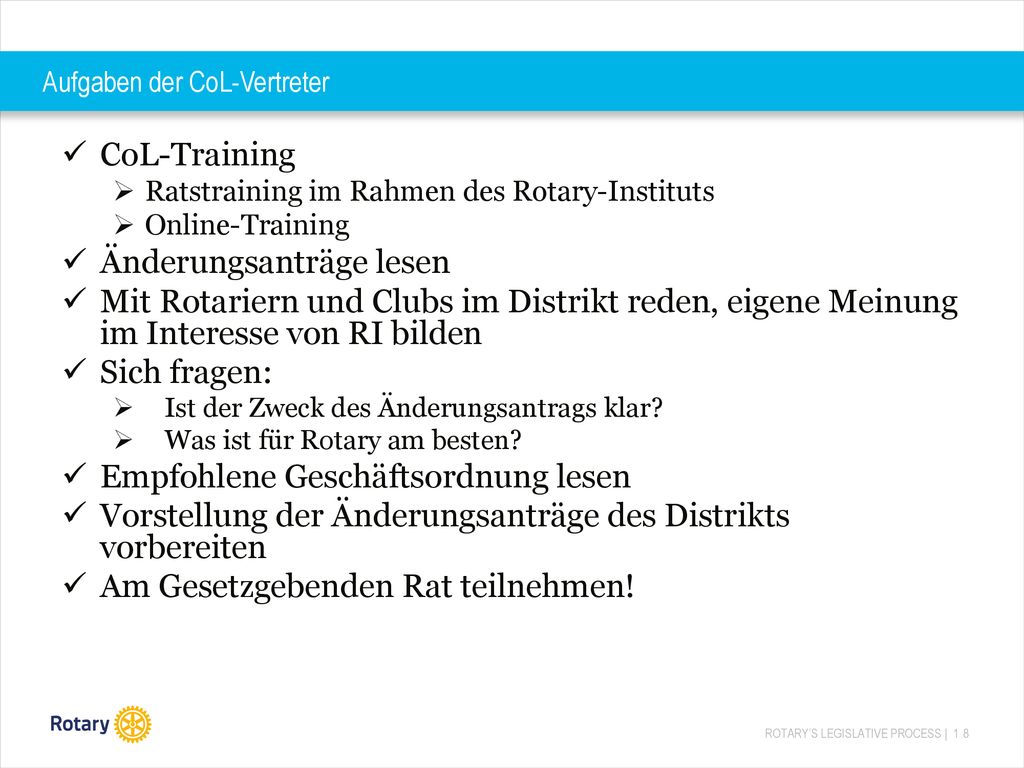 Aufgaben der CoL-Vertreter

✓ CoL-Training
  ➢ Ratstraining im Rahmen des Rotary-Instituts
  ➢ Online-Training
✓ Änderungsanträge lesen
✓ Mit Rotariern und Clubs im Distrikt reden, eigene Meinung im Interesse von RI bilden
✓ Sich fragen:
  ➢ Ist der Zweck des Änderungsantrags klar?
  ➢ Was ist für Rotary am besten?
✓ Empfohlene Geschäftsordnung lesen
✓ Vorstellung der Änderungsanträge des Distrikts vorbereiten
✓ Am Gesetzgebenden Rat teilnehmen!

Rotary

ROTARY'S LEGISLATIVE PROCESS | 1 8